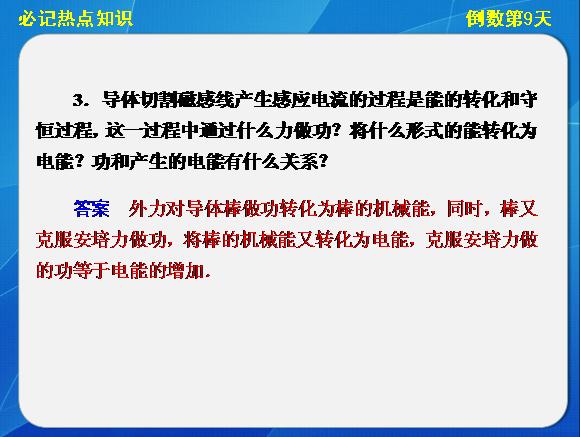 必记热点知识

倒数第9天

3．导体切割磁感线产生感应电流的过程是能的转化和守恒过程，这一过程中通过什么力做功？将什么形式的能转化为电能？功和产生的电能有什么关系？

答案　外力对导体棒做功转化为棒的机械能，同时，棒又克服安培力做功，将棒的机械能又转化为电能，克服安培力做的功等于电能的增加．